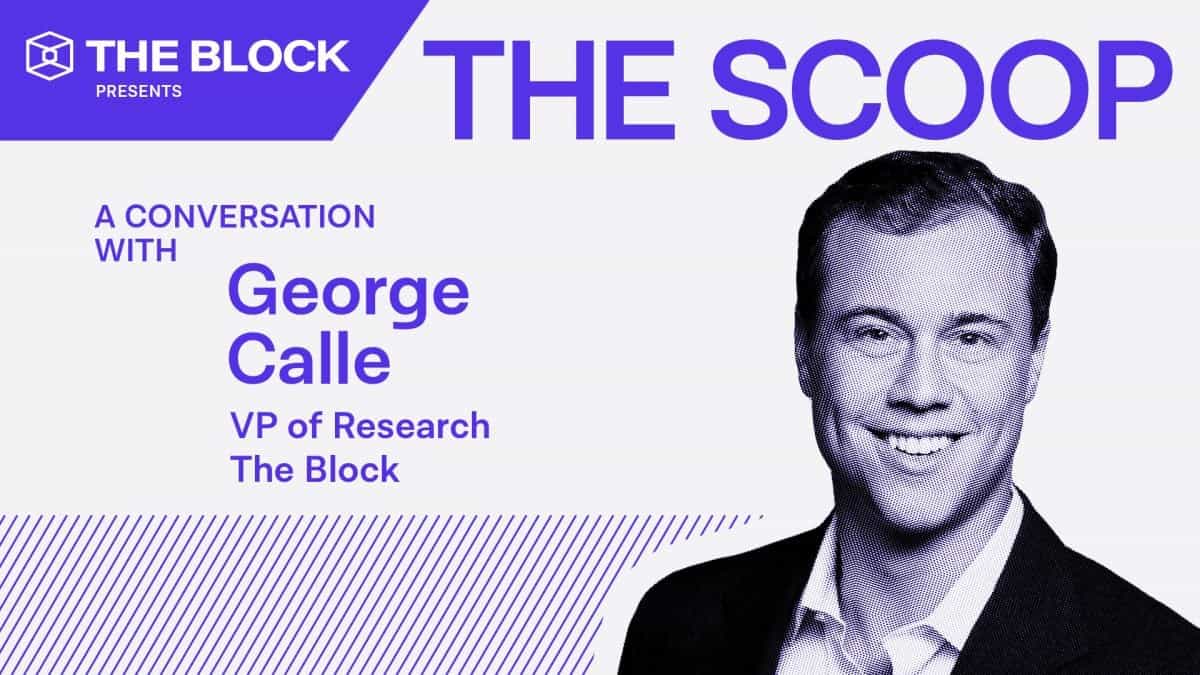 THE BLOCK
PRESENTS

THE SCOOP

A CONVERSATION WITH

George Calle

VP of Research
The Block